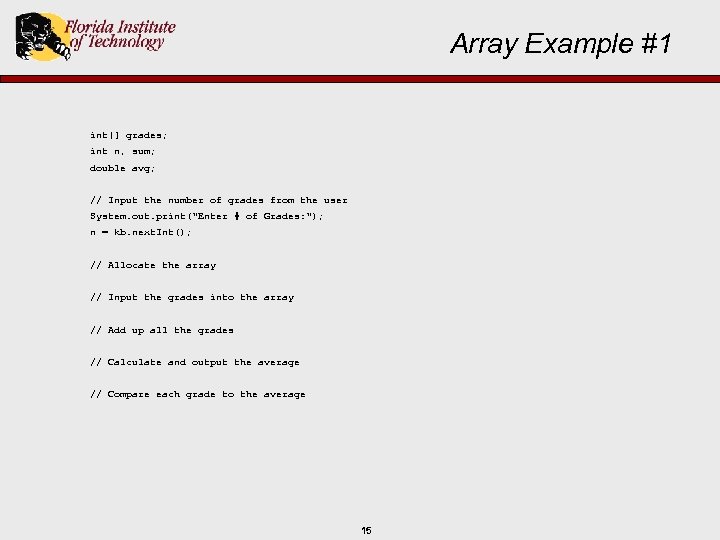 Florida Institute of Technology

Array Example #1

int[] grades;
int n, sum;
double avg;

// Input the number of grades from the user
System.out.print("Enter # of Grades:");
n = kb.nextInt();

// Allocate the array

// Input the grades into the array

// Add up all the grades

// Calculate and output the average

// Compare each grade to the average

15